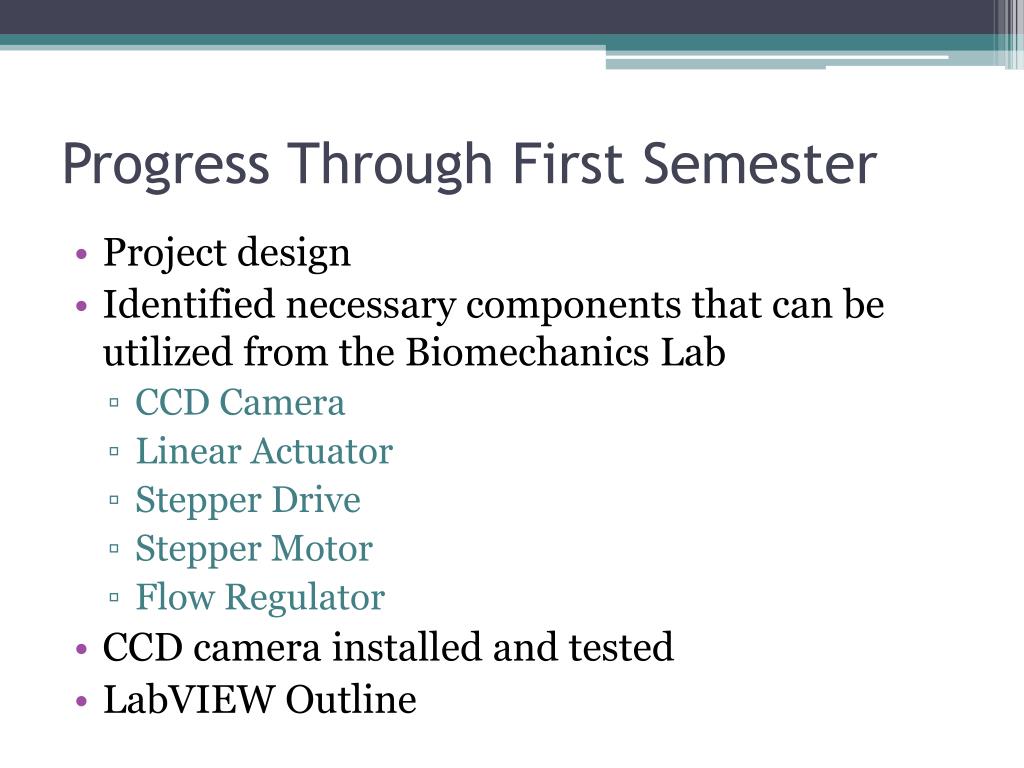 Progress Through First Semester

• Project design
• Identified necessary components that can be utilized from the Biomechanics Lab
▫ CCD Camera
▫ Linear Actuator
▫ Stepper Drive
▫ Stepper Motor
▫ Flow Regulator
• CCD camera installed and tested
• LabVIEW Outline